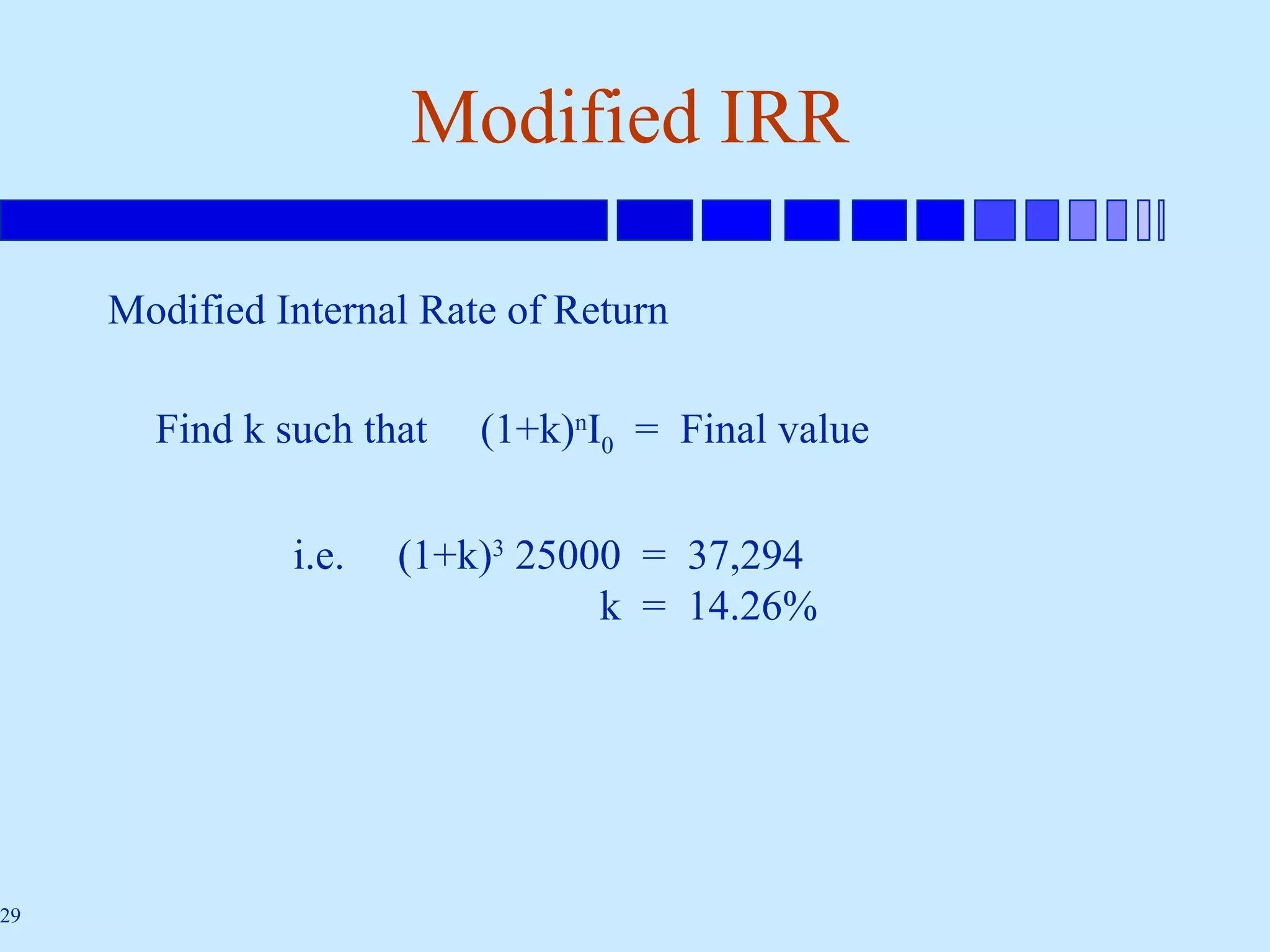 Modified IRR

Modified Internal Rate of Return

Find k such that $(1+k)^n I_0$ = Final value

i.e. $(1+k)^3$ 25000 = 37,294

k = 14.26%

29